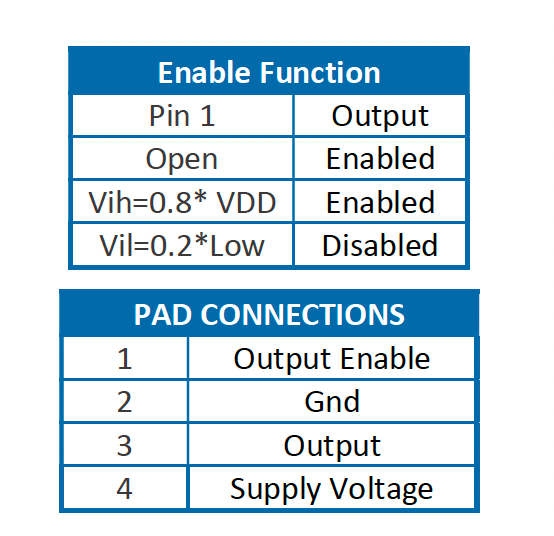 | Enable Function | |
|---|---|
| Pin 1 | Output |
| Open | Enabled |
| Vih=0.8* VDD | Enabled |
| Vil=0.2*Low | Disabled |

| PAD CONNECTIONS | |
|---|---|
| 1 | Output Enable |
| 2 | Gnd |
| 3 | Output |
| 4 | Supply Voltage |